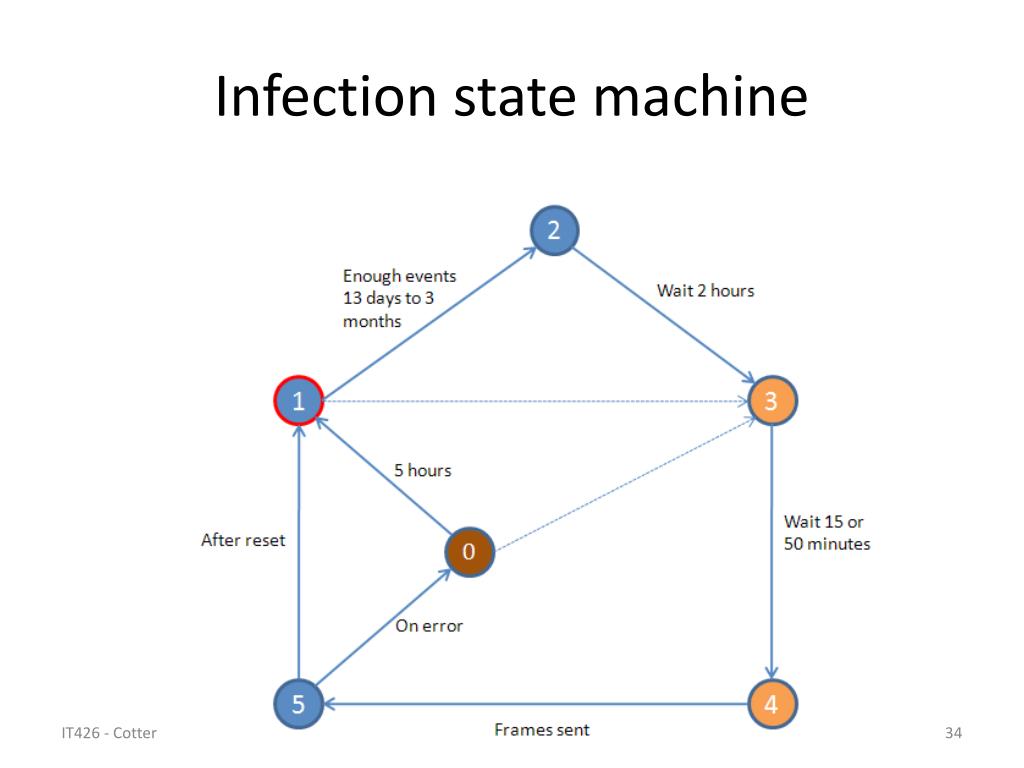 Infection state machine

2

Enough events 13 days to 3 months

Wait 2 hours

1

3

5 hours

After reset

0

Wait 15 or 50 minutes

On error

5

4

Frames sent

IT426 - Cotter

34